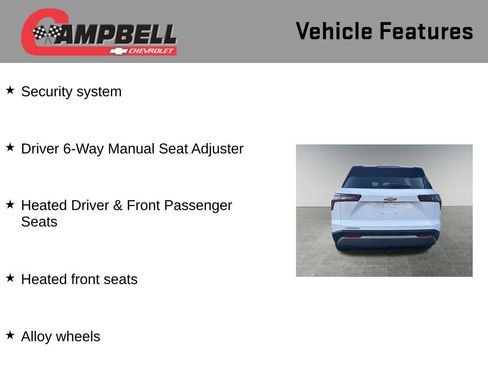 CAMPBELL
CHEVROLET

Vehicle Features

★ Security system

★ Driver 6-Way Manual Seat Adjuster

★ Heated Driver & Front Passenger Seats

★ Heated front seats

★ Alloy wheels